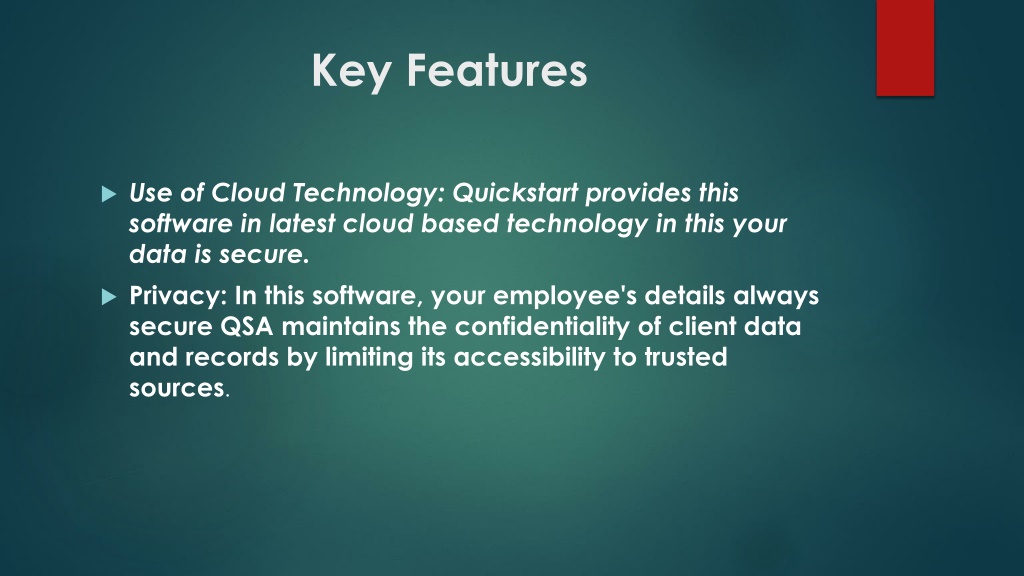 Key Features

Use of Cloud Technology: Quickstart provides this software in latest cloud based technology in this your data is secure.

Privacy: In this software, your employee's details always secure QSA maintains the confidentiality of client data and records by limiting its accessibility to trusted sources.